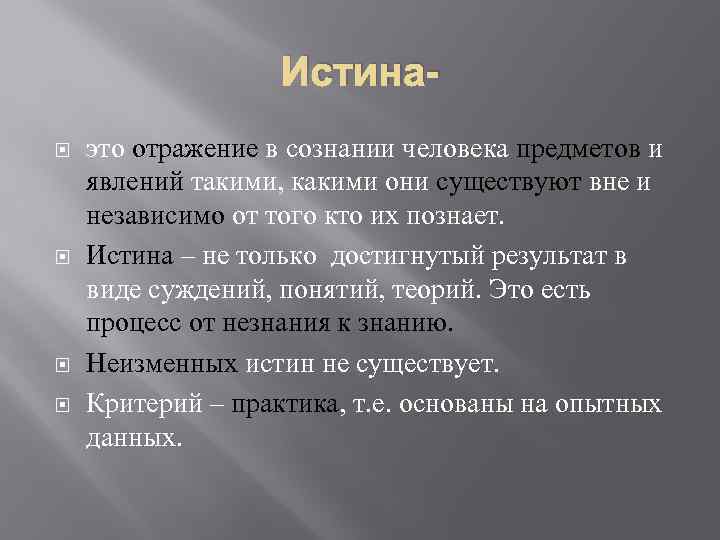 Истина-

это отражение в сознании человека предметов и явлений такими, какими они существуют вне и независимо от того кто их познает.

Истина – не только достигнутый результат в виде суждений, понятий, теорий. Это есть процесс от незнания к знанию.

Неизменных истин не существует.

Критерий – практика, т.е. основаны на опытных данных.